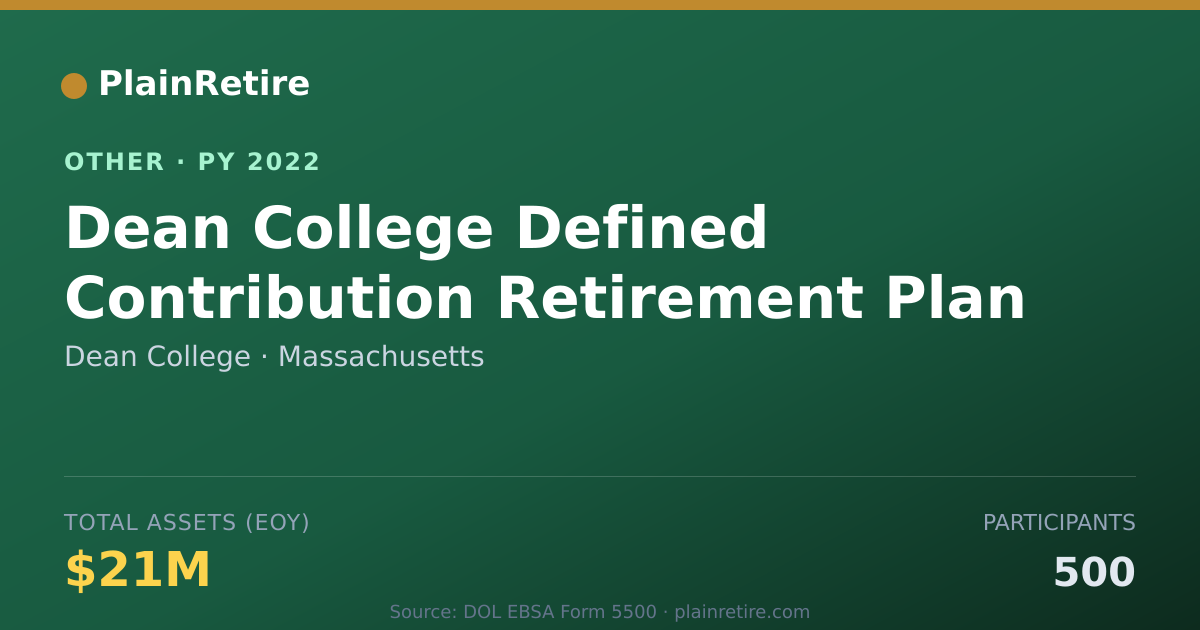 PlainRetire

OTHER · PY 2022

Dean College Defined Contribution Retirement Plan

Dean College · Massachusetts

TOTAL ASSETS (EOY)

$21M

PARTICIPANTS

500

Source: DOL EBSA Form 5500 · plainretire.com